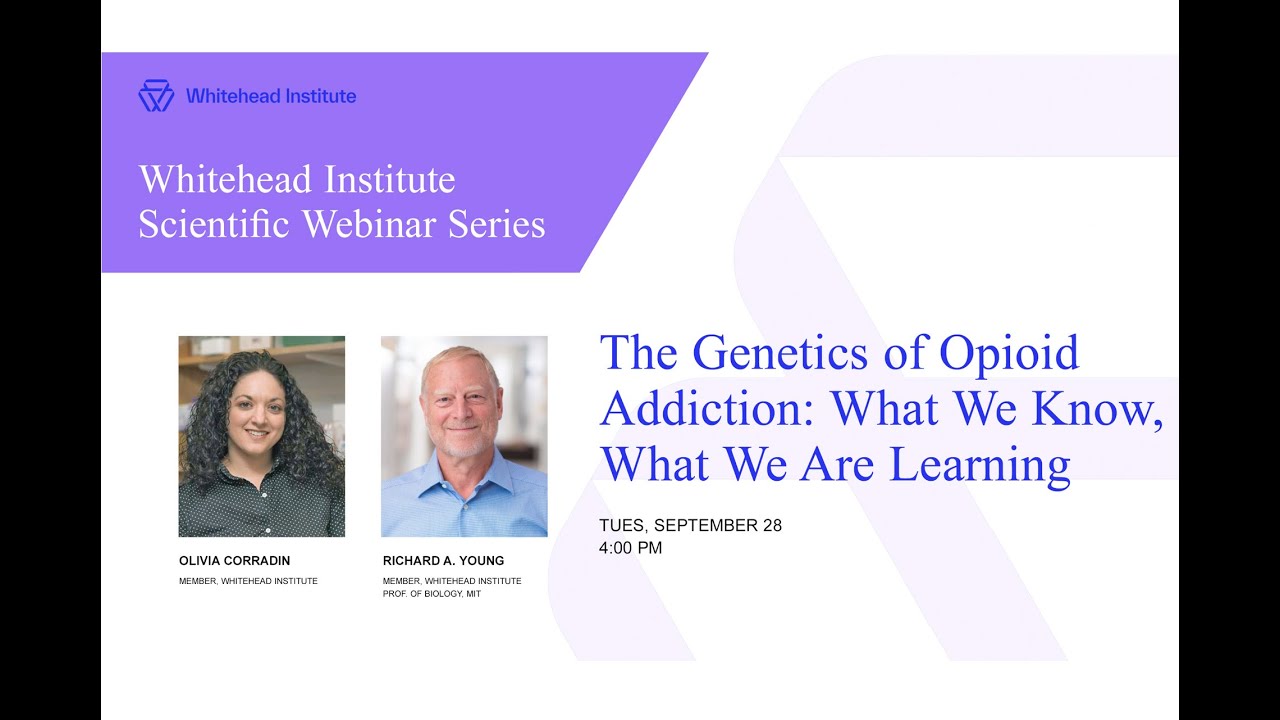 Whitehead Institute

Whitehead Institute
Scientific Webinar Series

OLIVIA CORRADIN
MEMBER, WHITEHEAD INSTITUTE

RICHARD A. YOUNG
MEMBER, WHITEHEAD INSTITUTE
PROF. OF BIOLOGY, MIT

The Genetics of Opioid Addiction: What We Know, What We Are Learning

TUES, SEPTEMBER 28
4:00 PM